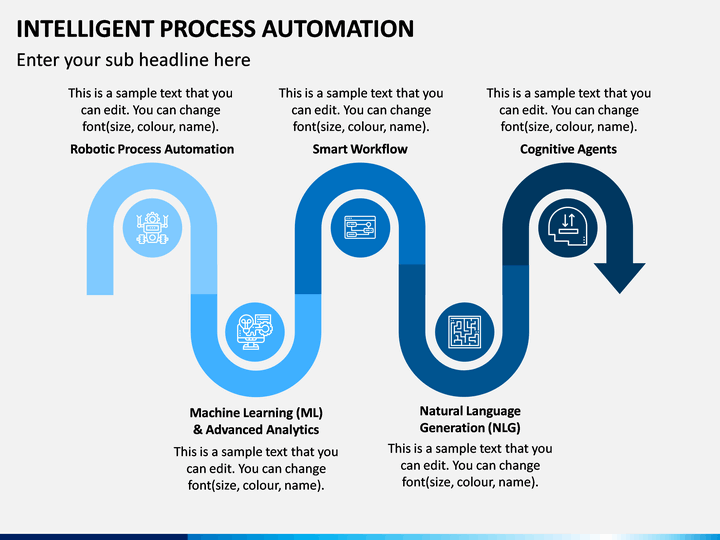 INTELLIGENT PROCESS AUTOMATION

Enter your sub headline here

This is a sample text that you can edit. You can change font(size, colour, name).

Robotic Process Automation

This is a sample text that you can edit. You can change font(size, colour, name).

Smart Workflow

This is a sample text that you can edit. You can change font(size, colour, name).

Cognitive Agents

Machine Learning (ML) & Advanced Analytics

This is a sample text that you can edit. You can change font(size, colour, name).

Natural Language Generation (NLG)

This is a sample text that you can edit. You can change font(size, colour, name).